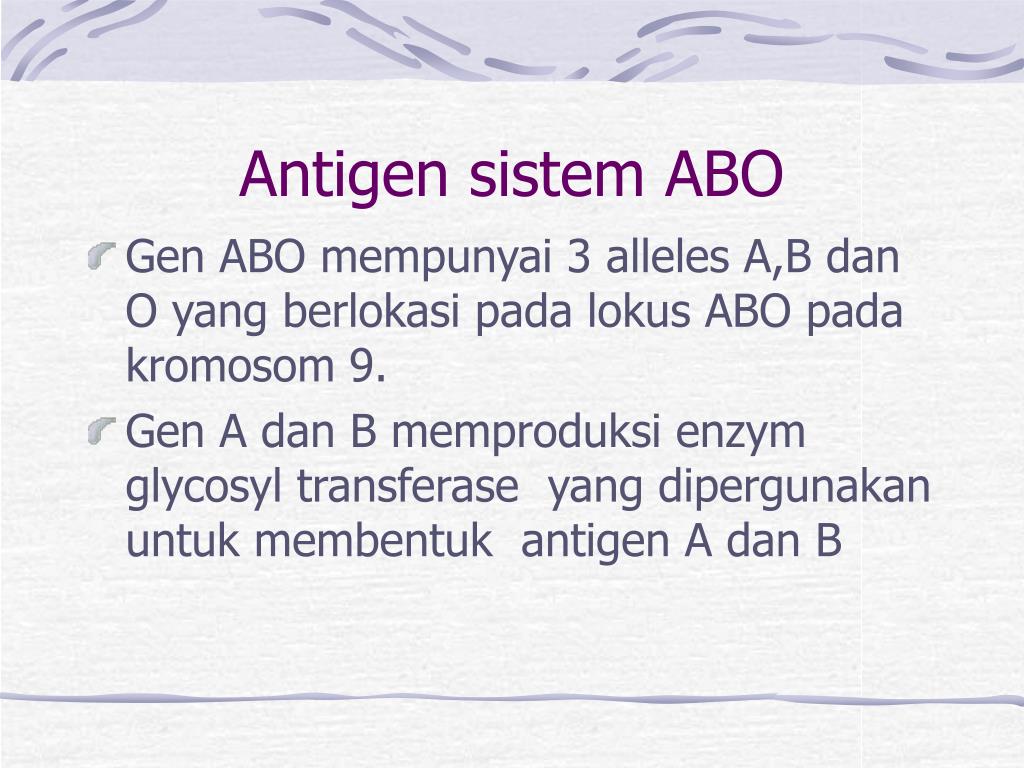 Antigen sistem ABO

Gen ABO mempunyai 3 alleles A,B dan O yang berlokasi pada lokus ABO pada kromosom 9.

Gen A dan B memproduksi enzym glycosyl transferase yang dipergunakan untuk membentuk antigen A dan B